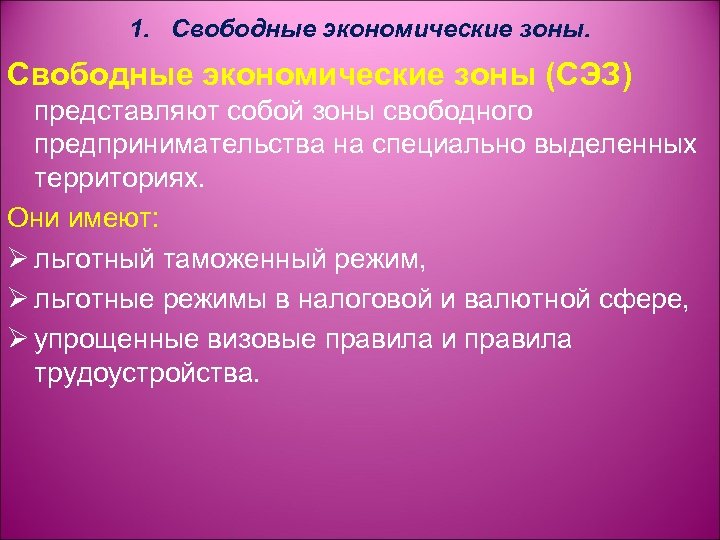 1. Свободные экономические зоны.

Свободные экономические зоны (СЭЗ) представляют собой зоны свободного предпринимательства на специально выделенных территориях.

Они имеют:

➢ льготный таможенный режим,

➢ льготные режимы в налоговой и валютной сфере,

➢ упрощенные визовые правила и правила трудоустройства.